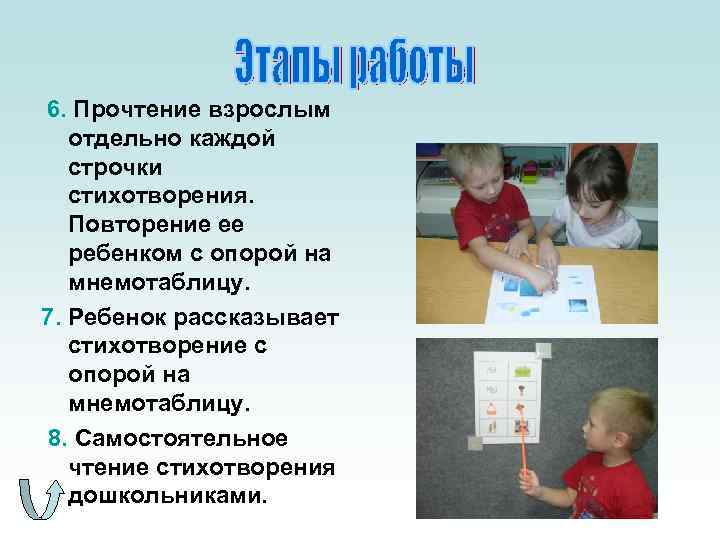 Этапы работы

6. Прочтение взрослым отдельно каждой строчки стихотворения. Повторение ее ребенком с опорой на мнемотаблицу.

7. Ребенок рассказывает стихотворение с опорой на мнемотаблицу.

8. Самостоятельное чтение стихотворения дошкольниками.